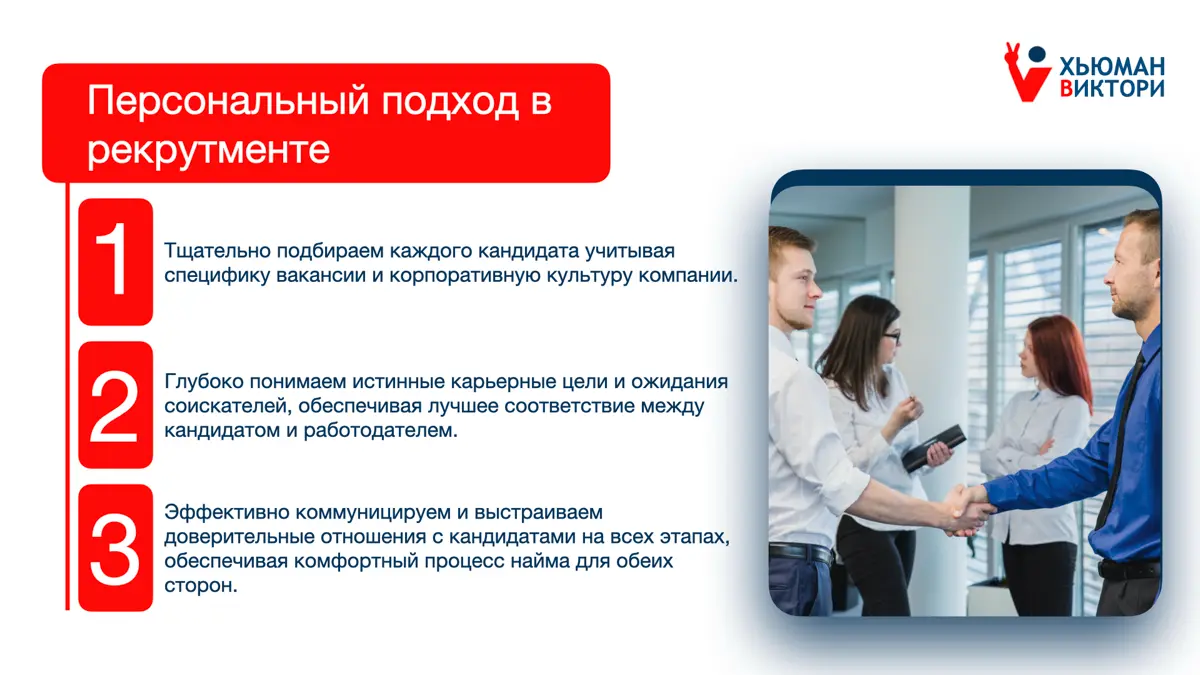 ХЬЮМАН
ВИКТОРИ

Персональный подход в рекрутменте

1
Тщательно подбираем каждого кандидата учитывая специфику вакансии и корпоративную культуру компании.

2
Глубоко понимаем истинные карьерные цели и ожидания соискателей, обеспечивая лучшее соответствие между кандидатом и работодателем.

3
Эффективно коммуницируем и выстраиваем доверительные отношения с кандидатами на всех этапах, обеспечивая комфортный процесс найма для обеих сторон.